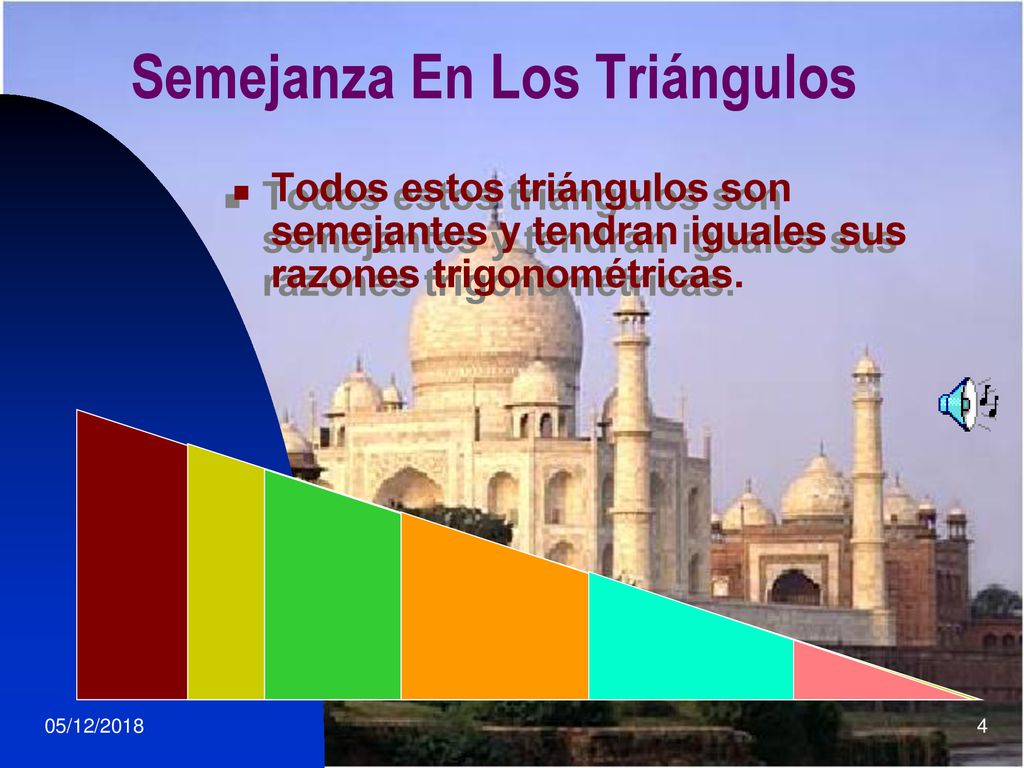 Semejanza En Los Triángulos

Todos estos triángulos son semejantes y tendran iguales sus razones trigonométricas.

05/12/2018

4